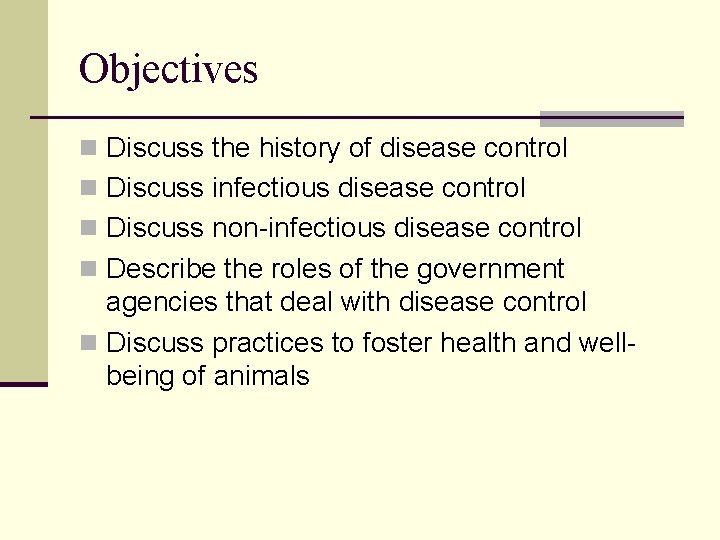 Objectives

- Discuss the history of disease control
- Discuss infectious disease control
- Discuss non-infectious disease control
- Describe the roles of the government agencies that deal with disease control
- Discuss practices to foster health and well-being of animals